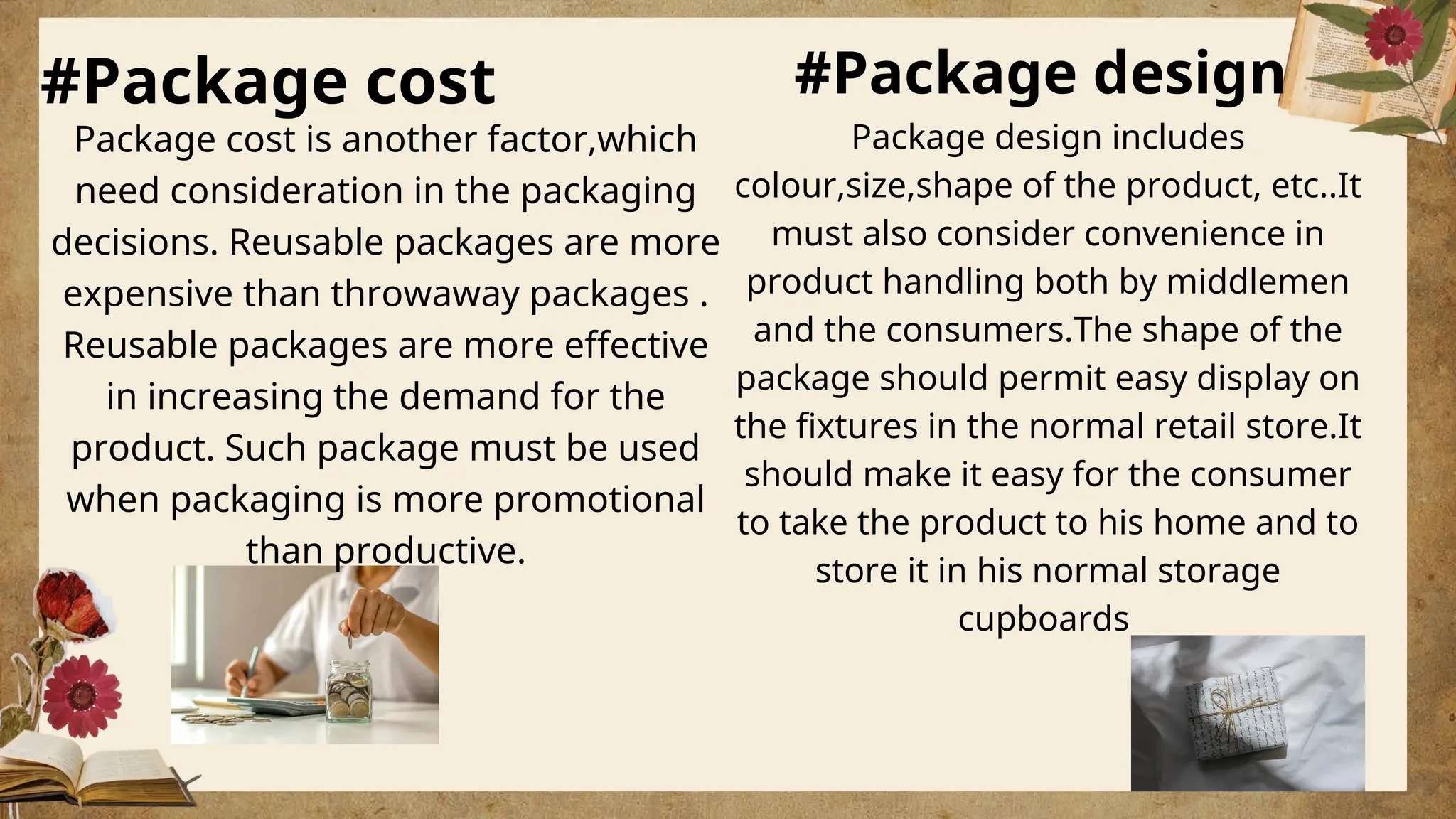 #Package cost

Package cost is another factor,which need consideration in the packaging decisions. Reusable packages are more expensive than throwaway packages . Reusable packages are more effective in increasing the demand for the product. Such package must be used when packaging is more promotional than productive.

#Package design

Package design includes colour,size,shape of the product, etc..It must also consider convenience in product handling both by middlemen and the consumers.The shape of the package should permit easy display on the fixtures in the normal retail store.It should make it easy for the consumer to take the product to his home and to store it in his normal storage cupboards